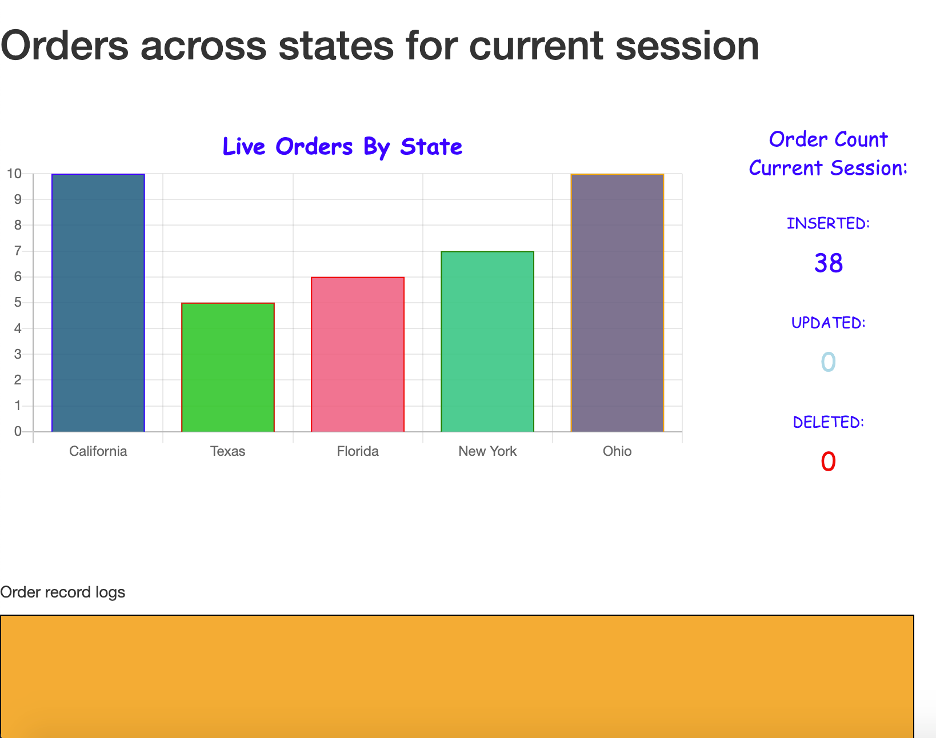 Orders across states for current session

Live Orders By State

10
9
8
7
6
5
4
3
2
1
0

California
Texas
Florida
New York
Ohio

Order Count Current Session:

INSERTED:
38

UPDATED:
0

DELETED:
0

Order record logs